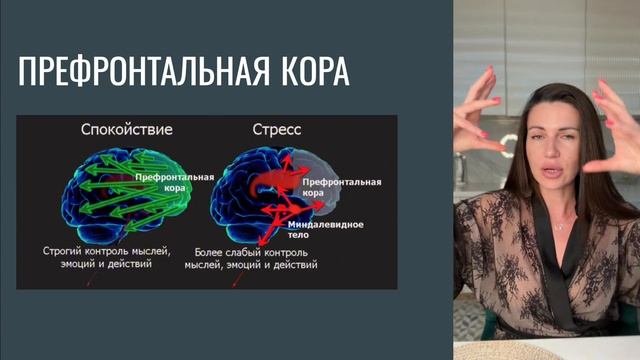 ПРЕФРОНТАЛЬНАЯ КОРА

Спокойствие

Префронтальная кора

Строгий контроль мыслей, эмоций и действий

Стресс

Префронтальная кора

Миндалевидное тело

Более слабый контроль мыслей, эмоций и действий